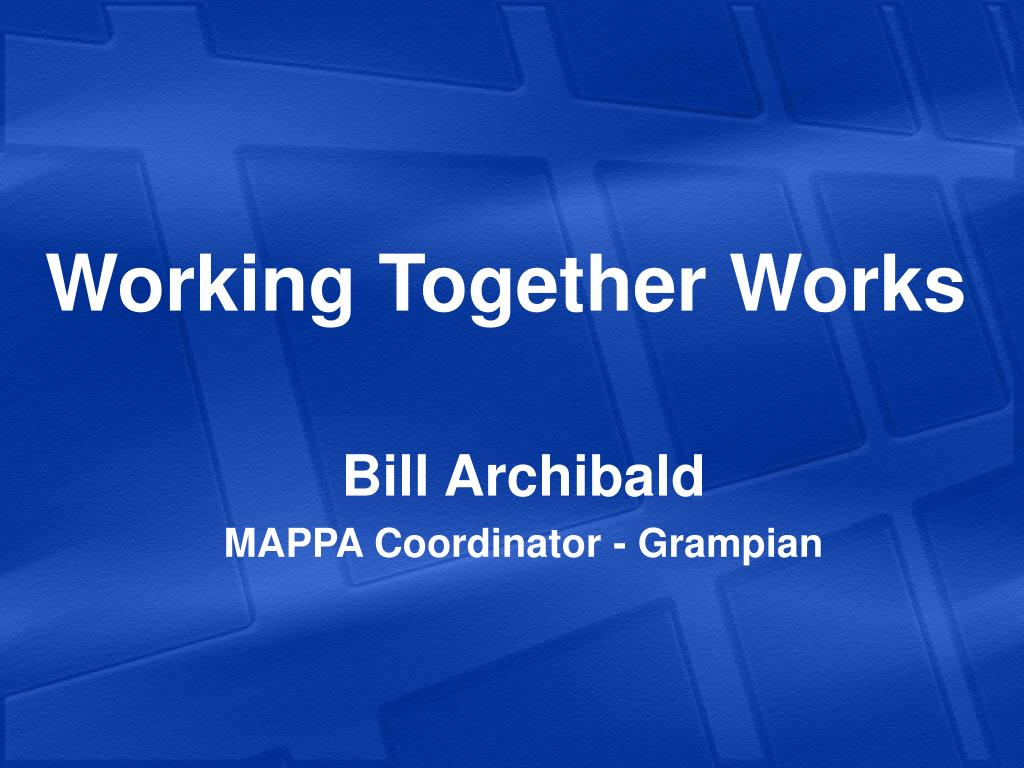 Working Together Works

Bill Archibald

MAPPA Coordinator - Grampian